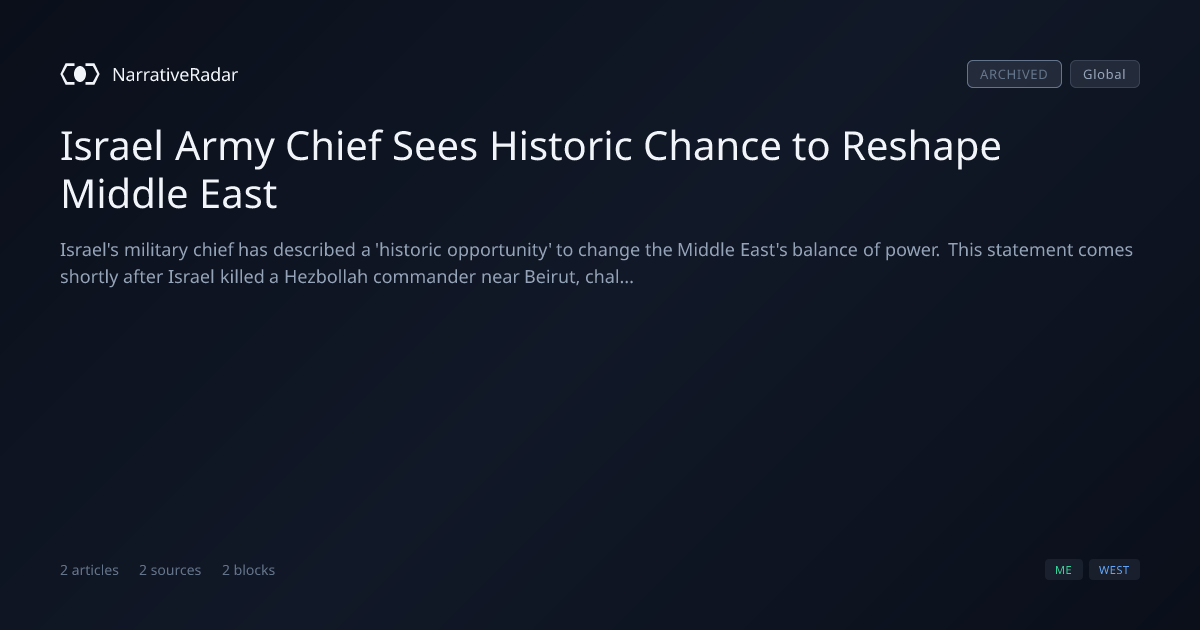 NarrativeRadar

ARCHIVED Global

Israel Army Chief Sees Historic Chance to Reshape Middle East

Israel's military chief has described a 'historic opportunity' to change the Middle East's balance of power. This statement comes shortly after Israel killed a Hezbollah commander near Beirut, chal...

2 articles 2 sources 2 blocks

ME WEST